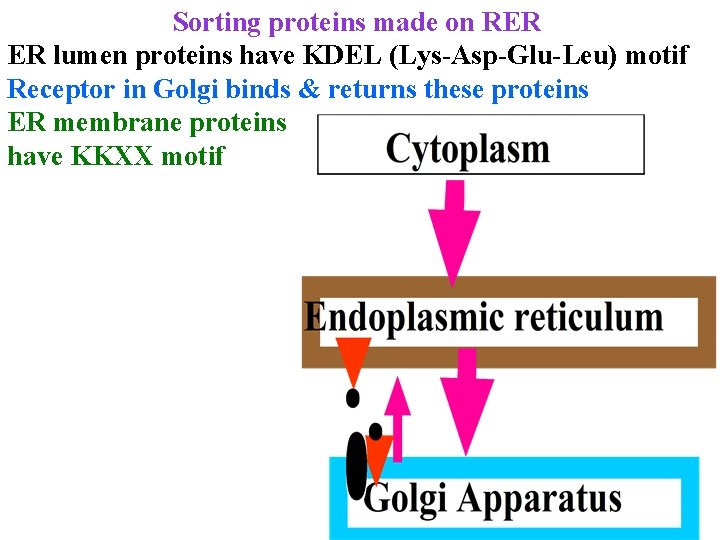 Sorting proteins made on RER

ER lumen proteins have KDEL (Lys-Asp-Glu-Leu) motif

Receptor in Golgi binds & returns these proteins

ER membrane proteins have KKXX motif

Cytoplasm

Endoplasmic reticulum

Golgi Apparatus